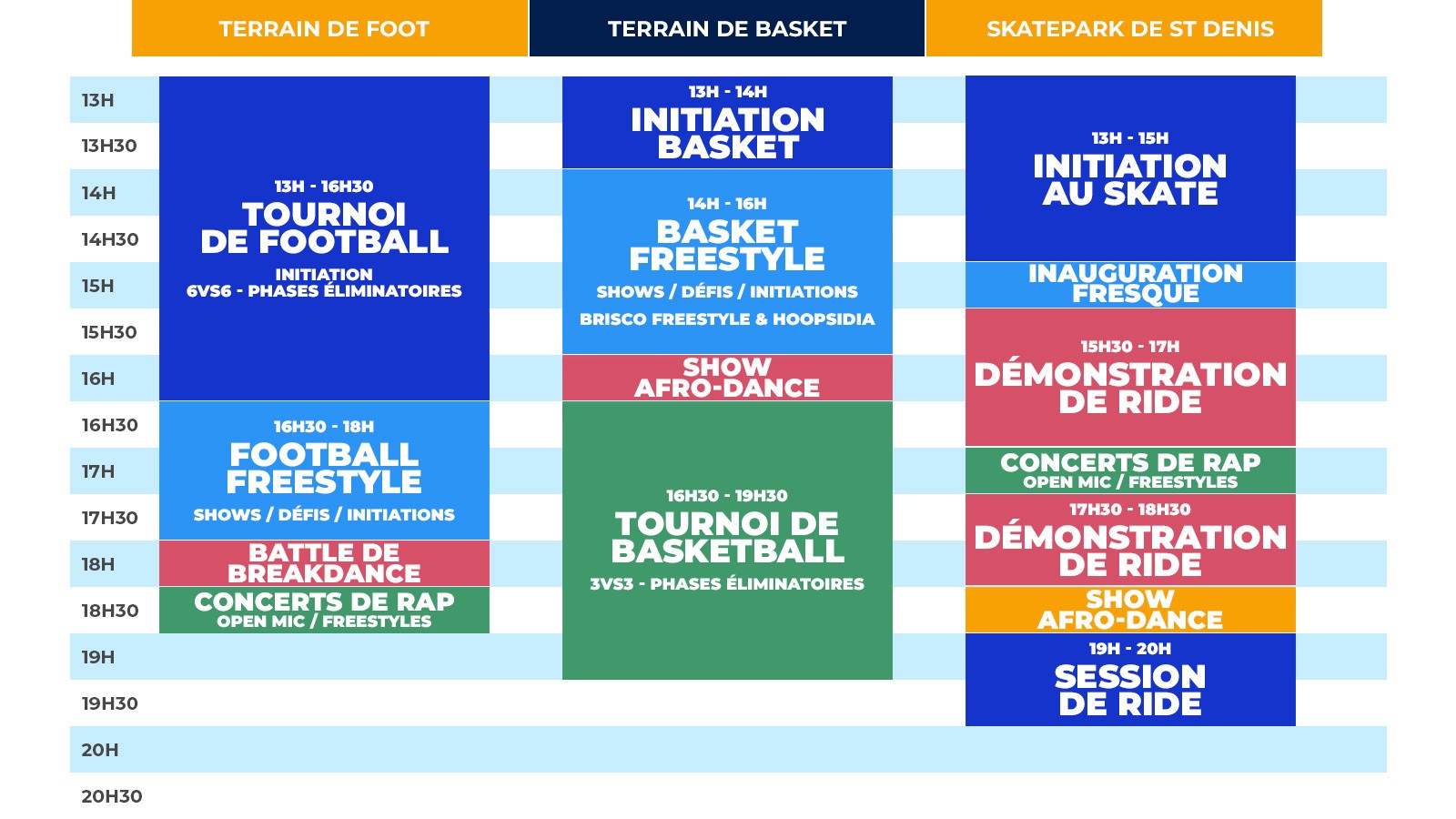 TERRAIN DE FOOT

TERRAIN DE BASKET

SKATEPARK DE ST DENIS

13H
13H30
14H
14H30
15H
15H30
16H
16H30
17H
17H30
18H
18H30
19H
19H30
20H
20H30

13H - 16H30
TOURNOI DE FOOTBALL
INITIATION
6VS6 - PHASES ÉLIMINATOIRES

16H30 - 18H
FOOTBALL FREESTYLE
SHOWS / DÉFIS / INITIATIONS

BATTLE DE BREAKDANCE

CONCERTS DE RAP
OPEN MIC / FREESTYLES

13H - 14H
INITIATION BASKET

14H - 16H
BASKET FREESTYLE
SHOWS / DÉFIS / INITIATIONS
BRISCO FREESTYLE & HOOPSIDIA

SHOW AFRO-DANCE

16H30 - 19H30
TOURNOI DE BASKETBALL
3VS3 - PHASES ÉLIMINATOIRES

13H - 15H
INITIATION AU SKATE

INAUGURATION FRESQUE

15H30 - 17H
DÉMONSTRATION DE RIDE

CONCERTS DE RAP
OPEN MIC / FREESTYLES

17H30 - 18H30
DÉMONSTRATION DE RIDE

SHOW AFRO-DANCE

19H - 20H
SESSION DE RIDE